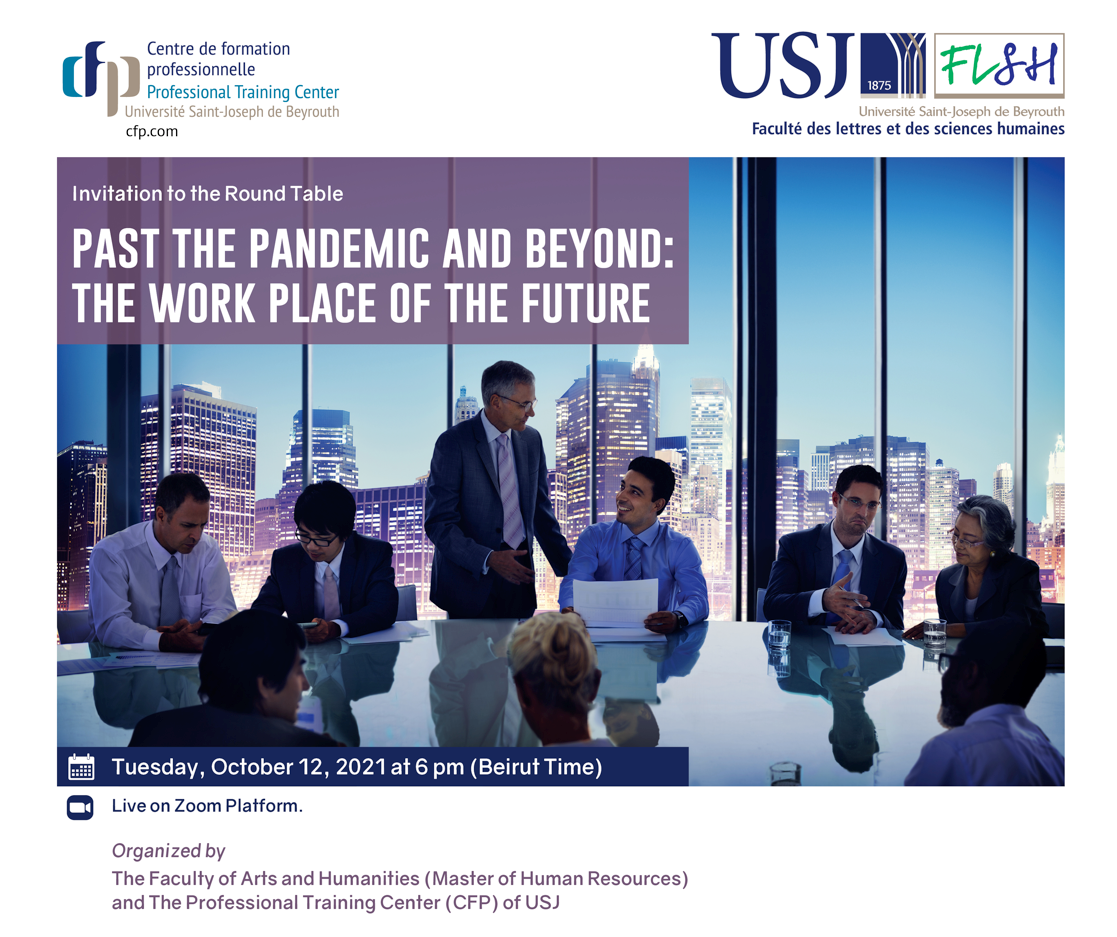 cfp Centre de formation professionnelle
Professional Training Center
Université Saint-Joseph de Beyrouth
cfp.com

USJ 1875 FLSH
Université Saint-Joseph de Beyrouth
Faculté des lettres et des sciences humaines

Invitation to the Round Table

PAST THE PANDEMIC AND BEYOND: THE WORK PLACE OF THE FUTURE

Tuesday, October 12, 2021 at 6 pm (Beirut Time)

Live on Zoom Platform.

Organized by
The Faculty of Arts and Humanities (Master of Human Resources) and The Professional Training Center (CFP) of USJ